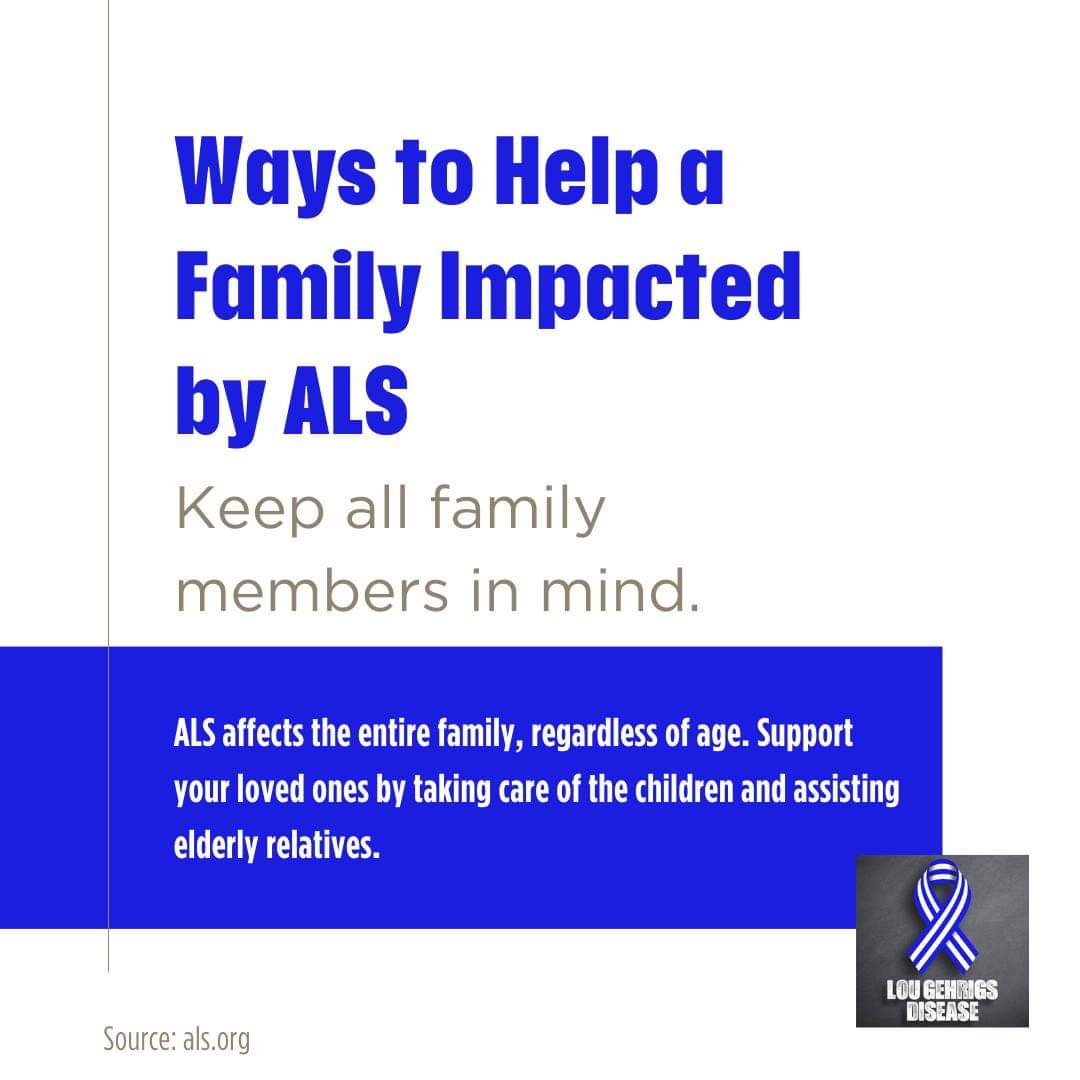 Ways to Help a Family Impacted by ALS

Keep all family members in mind.

ALS affects the entire family, regardless of age. Support your loved ones by taking care of the children and assisting elderly relatives.

LOU GEHRIGS DISEASE

Source: als.org